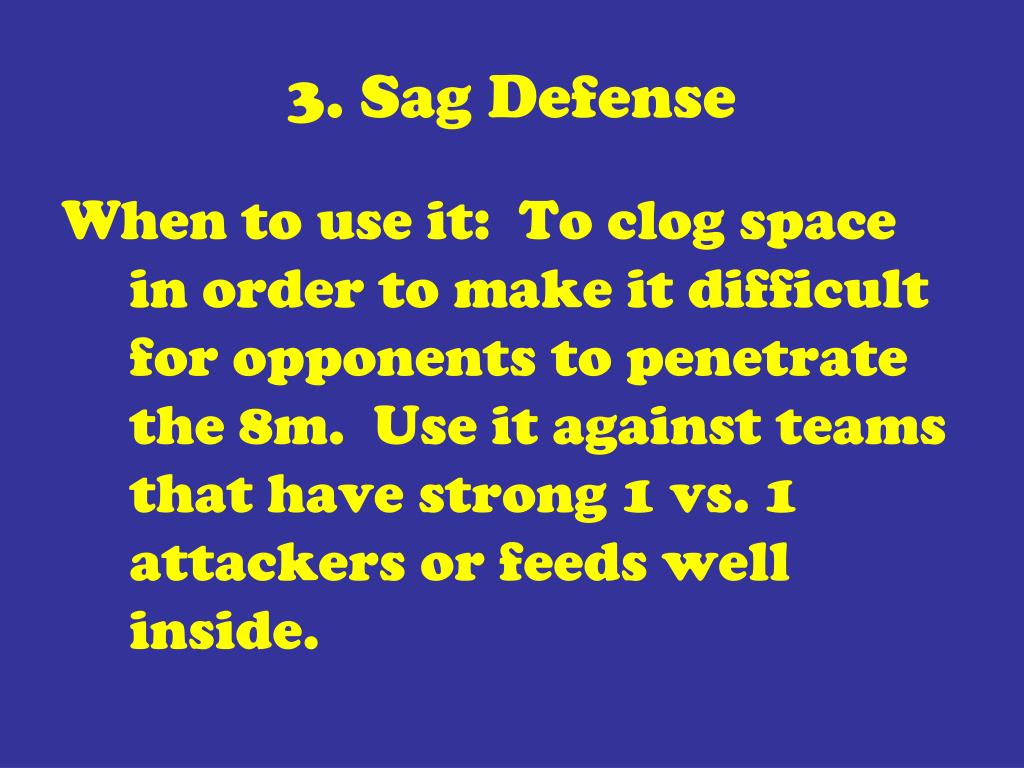 3. Sag Defense

When to use it:  To clog space in order to make it difficult for opponents to penetrate the 8m.  Use it against teams that have strong 1 vs. 1 attackers or feeds well inside.